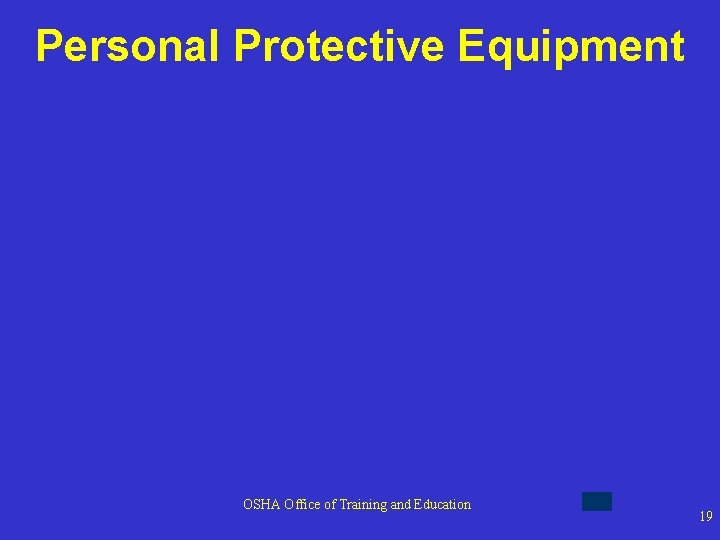 Personal Protective Equipment

OSHA Office of Training and Education

19